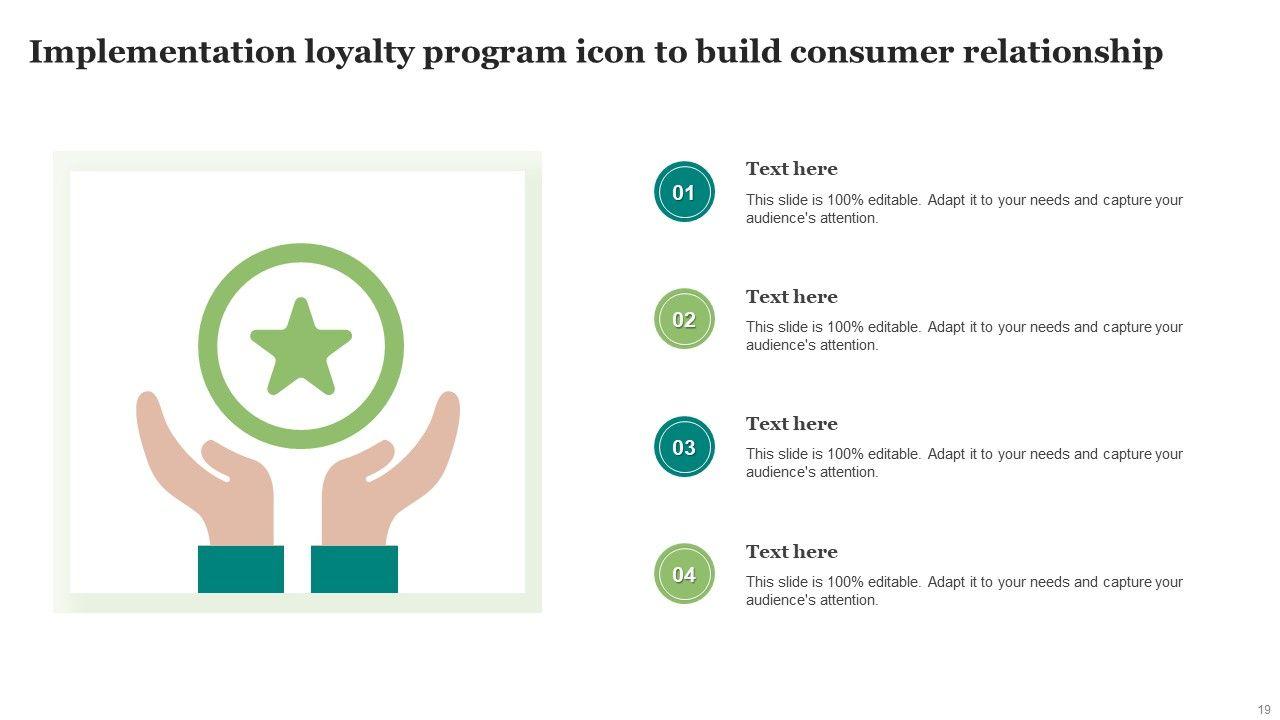 Implementation loyalty program icon to build consumer relationship

01

Text here

This slide is 100% editable. Adapt it to your needs and capture your audience's attention.

02

Text here

This slide is 100% editable. Adapt it to your needs and capture your audience's attention.

03

Text here

This slide is 100% editable. Adapt it to your needs and capture your audience's attention.

04

Text here

This slide is 100% editable. Adapt it to your needs and capture your audience's attention.

19